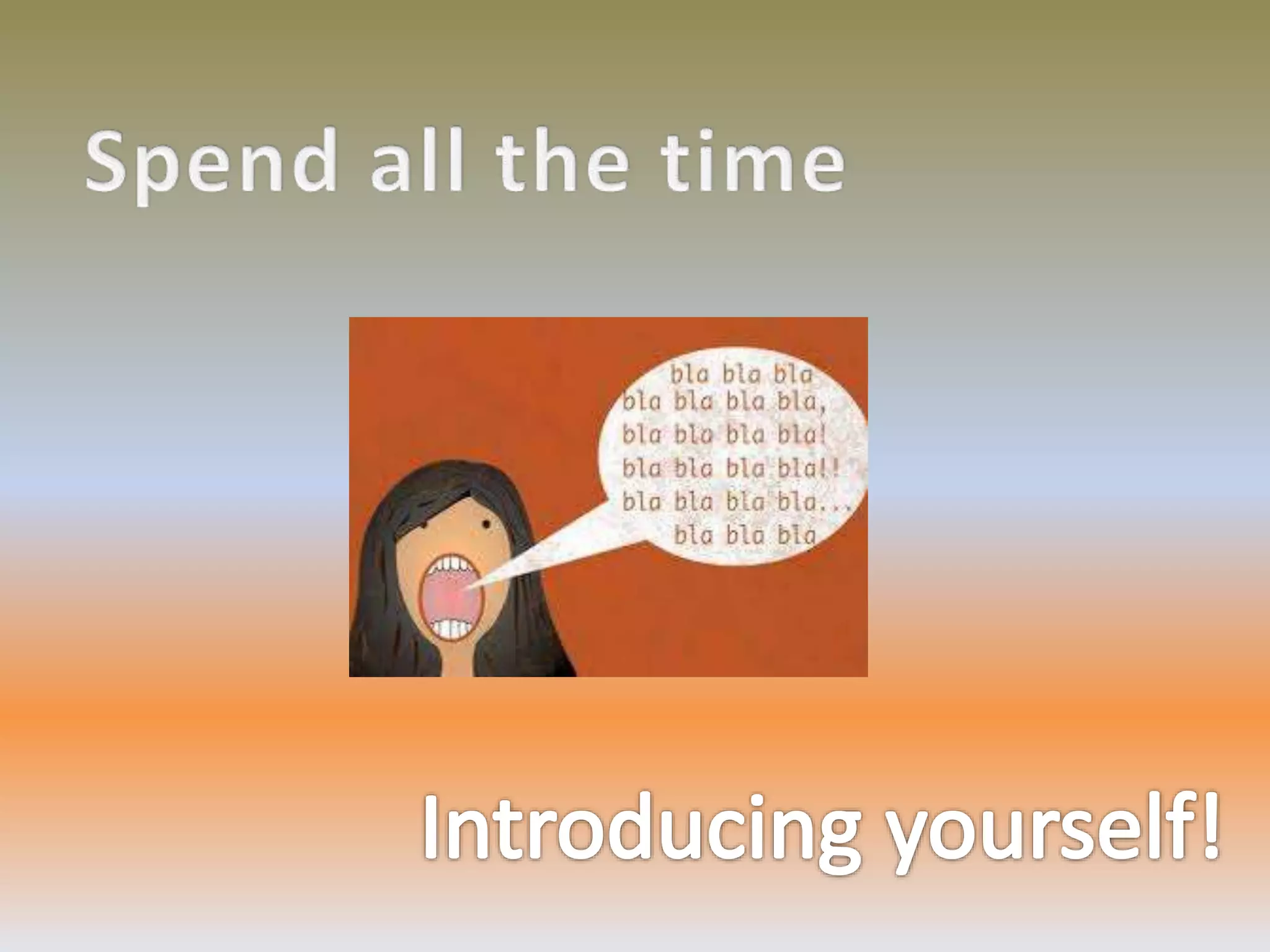 Spend all the time

bla bla bla
bla bla bla bla,
bla bla bla bla!
bla bla bla bla!!
bla bla bla bla...
bla bla bla

Introducing yourself!